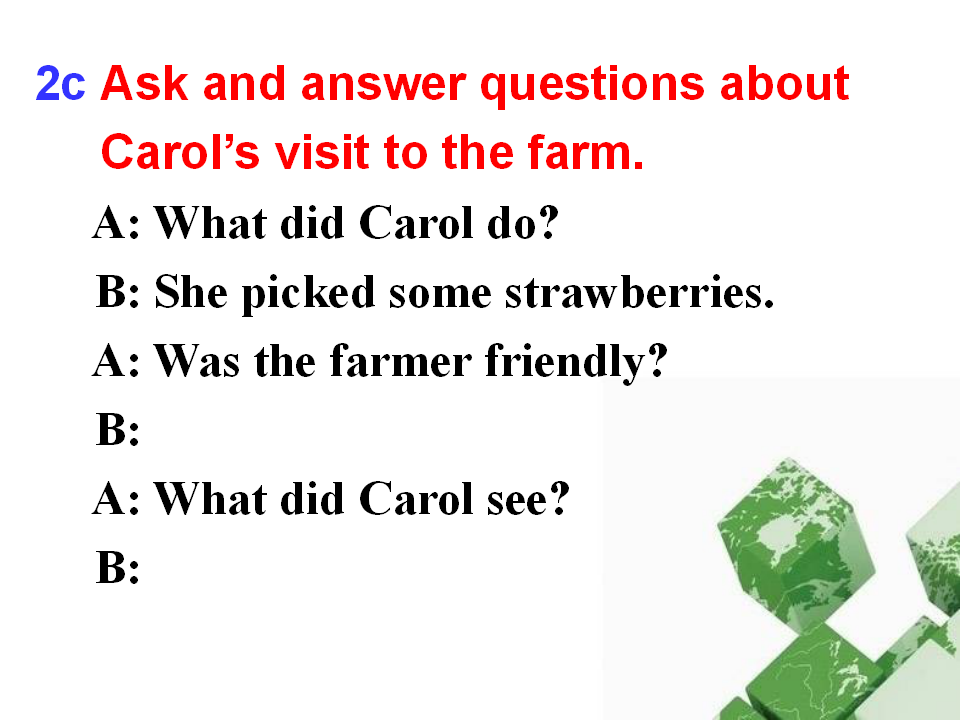 2c Ask and answer questions about Carol’s visit to the farm.

A: What did Carol do?

B: She picked some strawberries.

A: Was the farmer friendly?

B:

A: What did Carol see?

B: